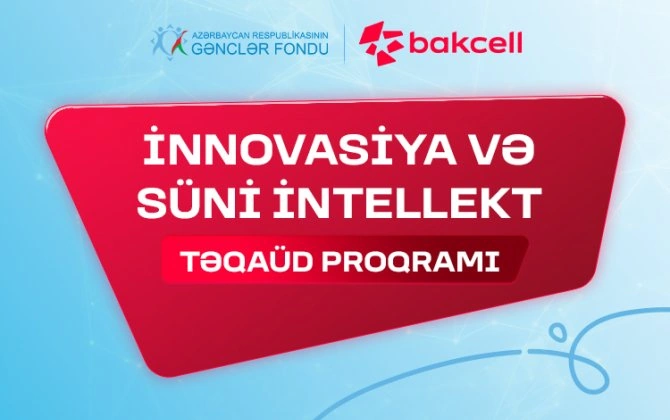 AZƏRBAYCAN RESPUBLİKASININ
GƏNCLƏR FONDU

bakcell

İNNOVASİYA VƏ SÜNİ İNTELLEKT

TƏQAÜD PROQRAMI